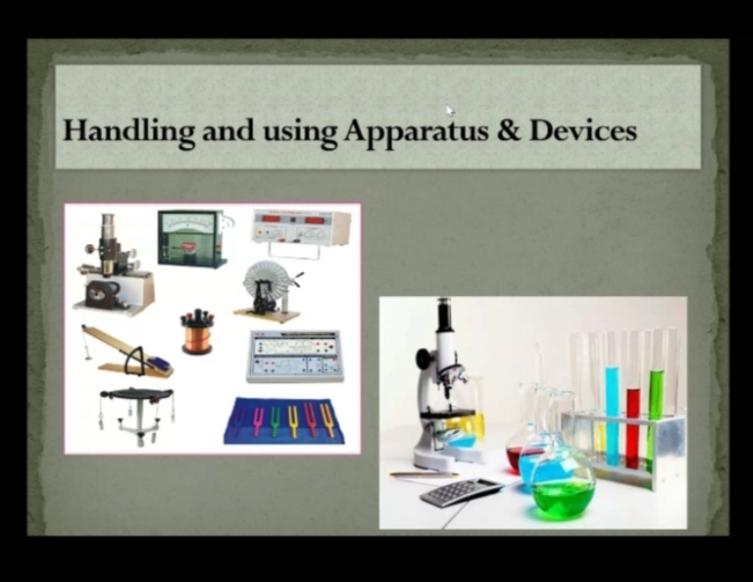 Handling and using Apparatus & Devices